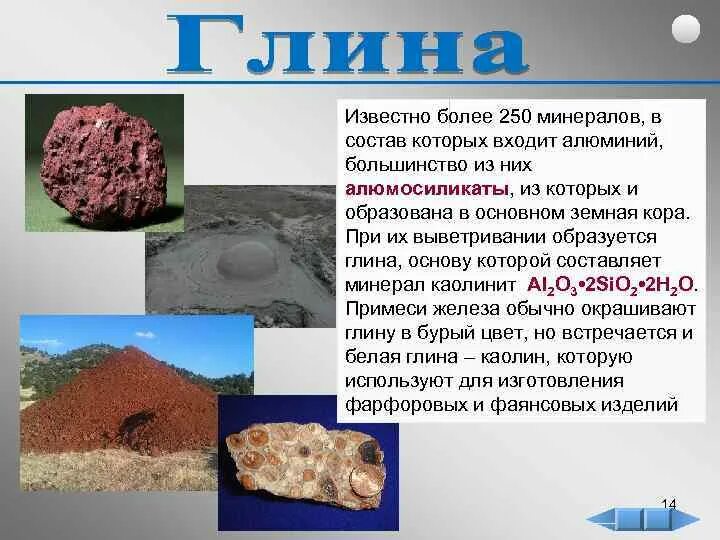 Глина

Известно более 250 минералов, в состав которых входит алюминий, большинство из них алюмосиликаты, из которых и образована в основном земная кора. При их выветривании образуется глина, основу которой составляет минерал каолинит $Al_2O_3 \cdot 2SiO_2 \cdot 2H_2O$. Примеси железа обычно окрашивают глину в бурый цвет, но встречается и белая глина – каолин, которую используют для изготовления фарфоровых и фаянсовых изделий

14